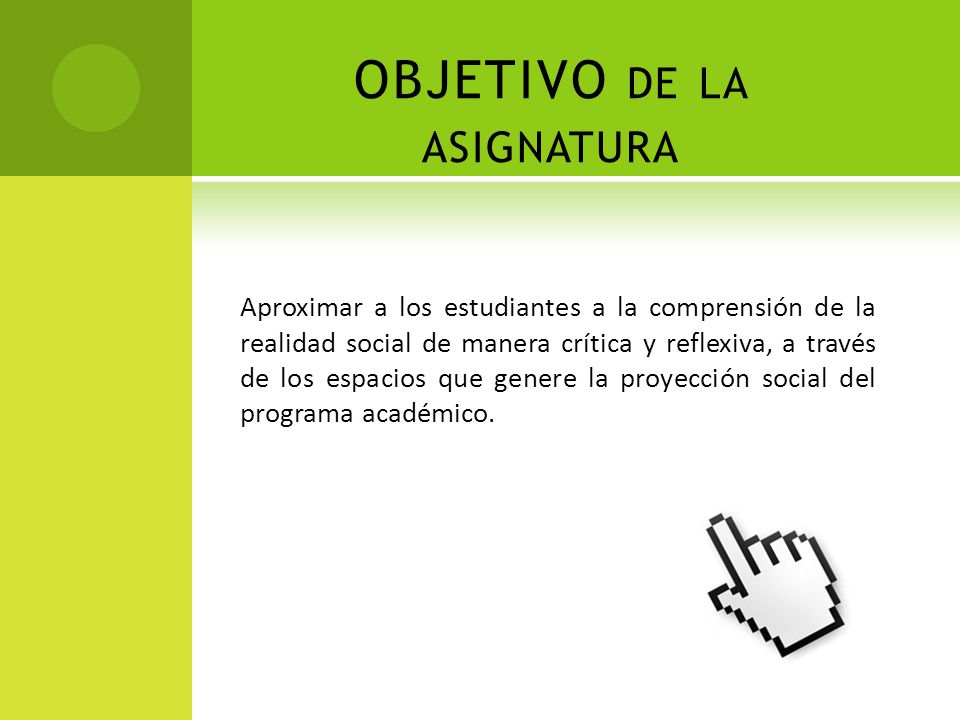 OBJETIVO DE LA ASIGNATURA

Aproximar a los estudiantes a la comprensión de la realidad social de manera crítica y reflexiva, a través de los espacios que genere la proyección social del programa académico.